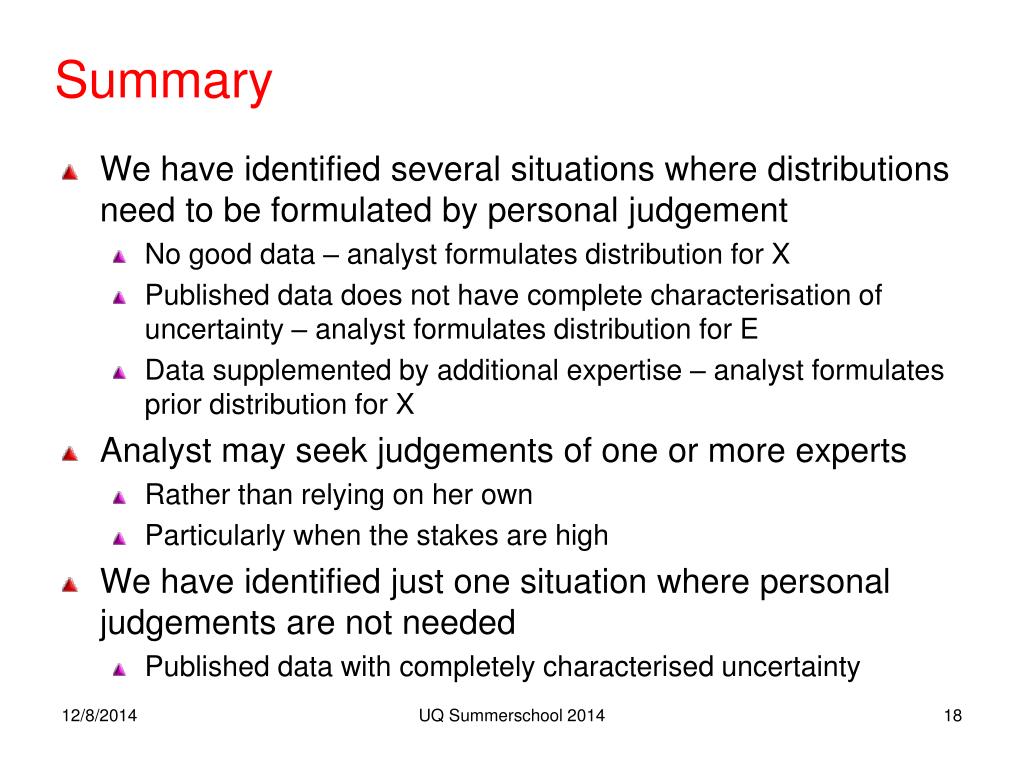 Summary

We have identified several situations where distributions need to be formulated by personal judgement

No good data – analyst formulates distribution for X

Published data does not have complete characterisation of uncertainty – analyst formulates distribution for E

Data supplemented by additional expertise – analyst formulates prior distribution for X

Analyst may seek judgements of one or more experts

Rather than relying on her own

Particularly when the stakes are high

We have identified just one situation where personal judgements are not needed

Published data with completely characterised uncertainty

12/8/2014

UQ Summerschool 2014

18